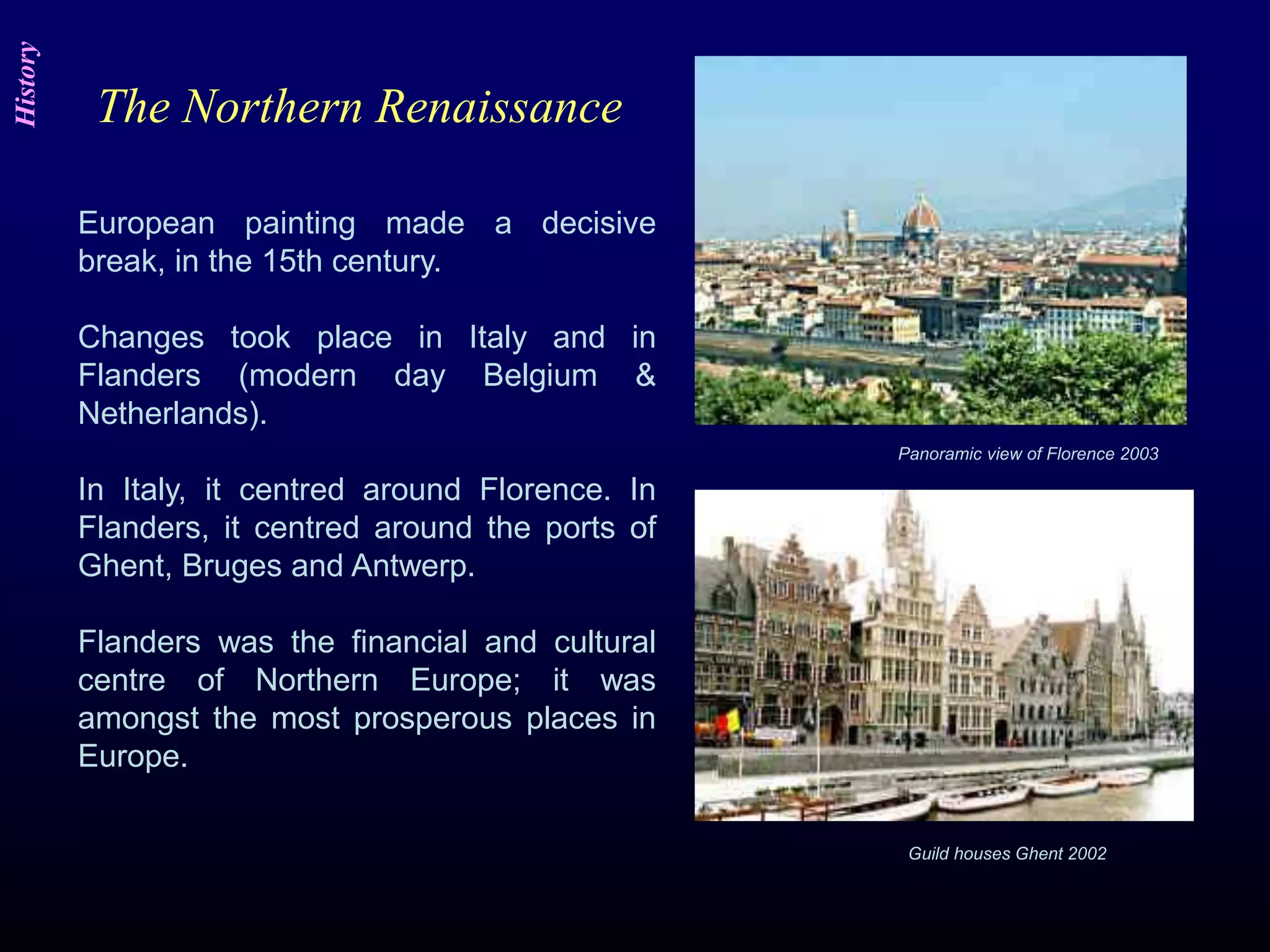 History

The Northern Renaissance

European painting made a decisive break, in the 15th century.

Changes took place in Italy and in Flanders (modern day Belgium & Netherlands).

In Italy, it centred around Florence. In Flanders, it centred around the ports of Ghent, Bruges and Antwerp.

Flanders was the financial and cultural centre of Northern Europe; it was amongst the most prosperous places in Europe.

Panoramic view of Florence 2003

Guild houses Ghent 2002